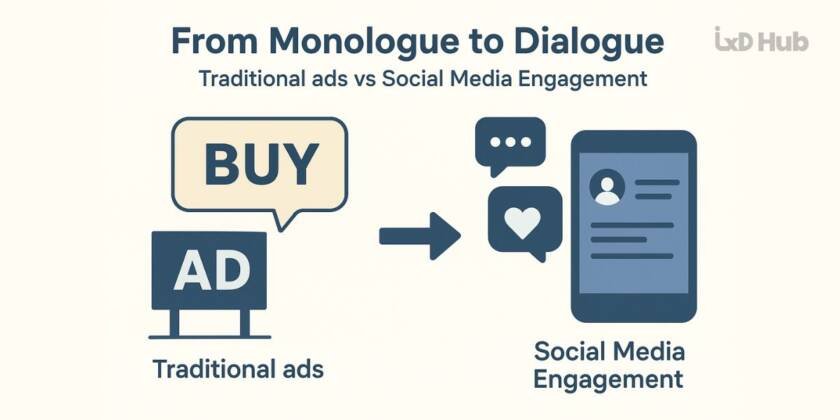 From Monologue to Dialogue

IxD Hub

Traditional ads vs Social Media Engagement

BUY

AD

Traditional ads

Social Media Engagement